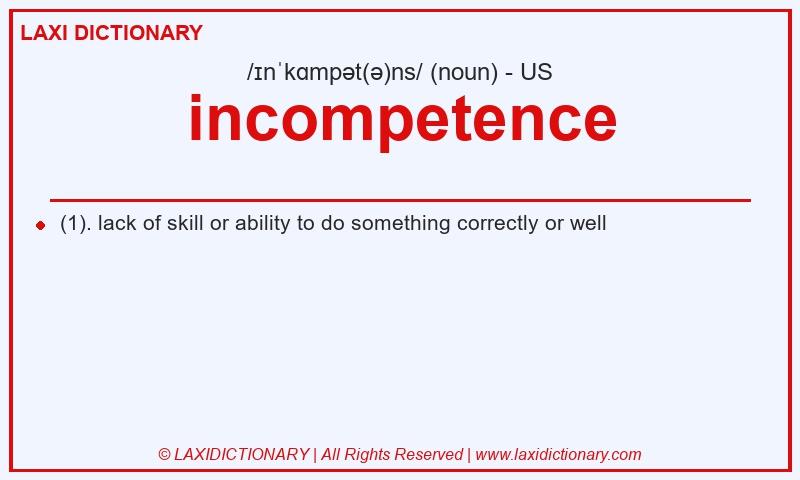 LAXI DICTIONARY

/ɪnˈkɑmpət(ə)ns/ (noun) - US

incompetence

(1). lack of skill or ability to do something correctly or well

© LAXIDICTIONARY | All Rights Reserved | www.laxidictionary.com